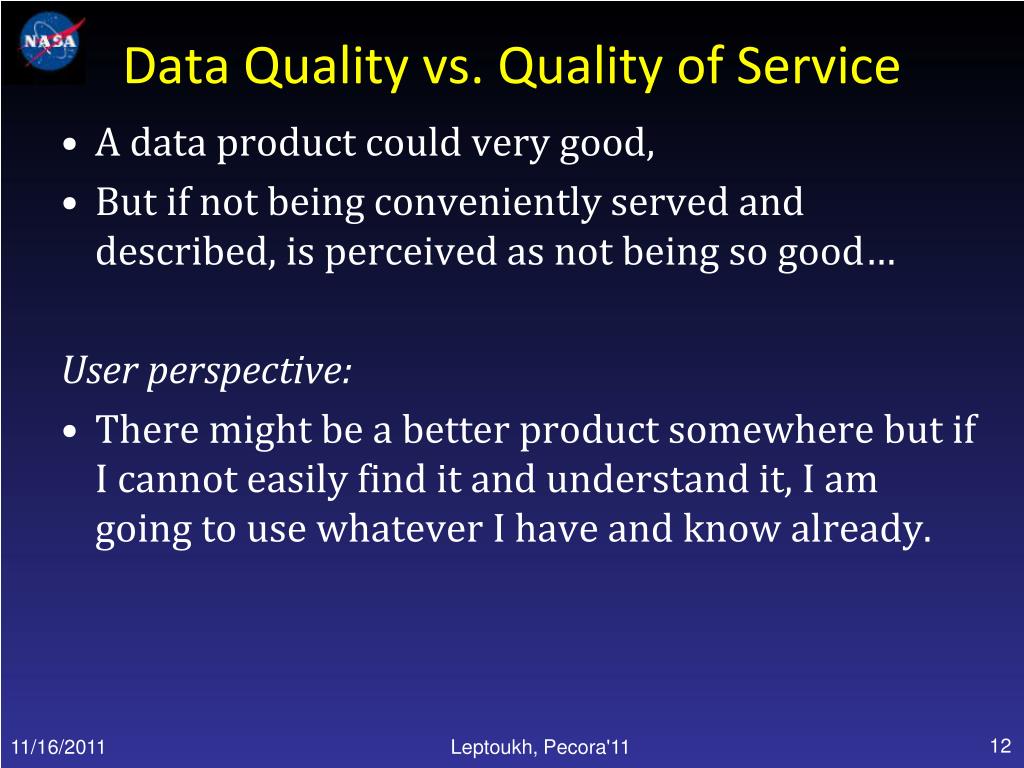 NASA

Data Quality vs. Quality of Service

• A data product could very good,
• But if not being conveniently served and described, is perceived as not being so good…

User perspective:
• There might be a better product somewhere but if I cannot easily find it and understand it, I am going to use whatever I have and know already.

11/16/2011

Leptoukh, Pecora'11

12